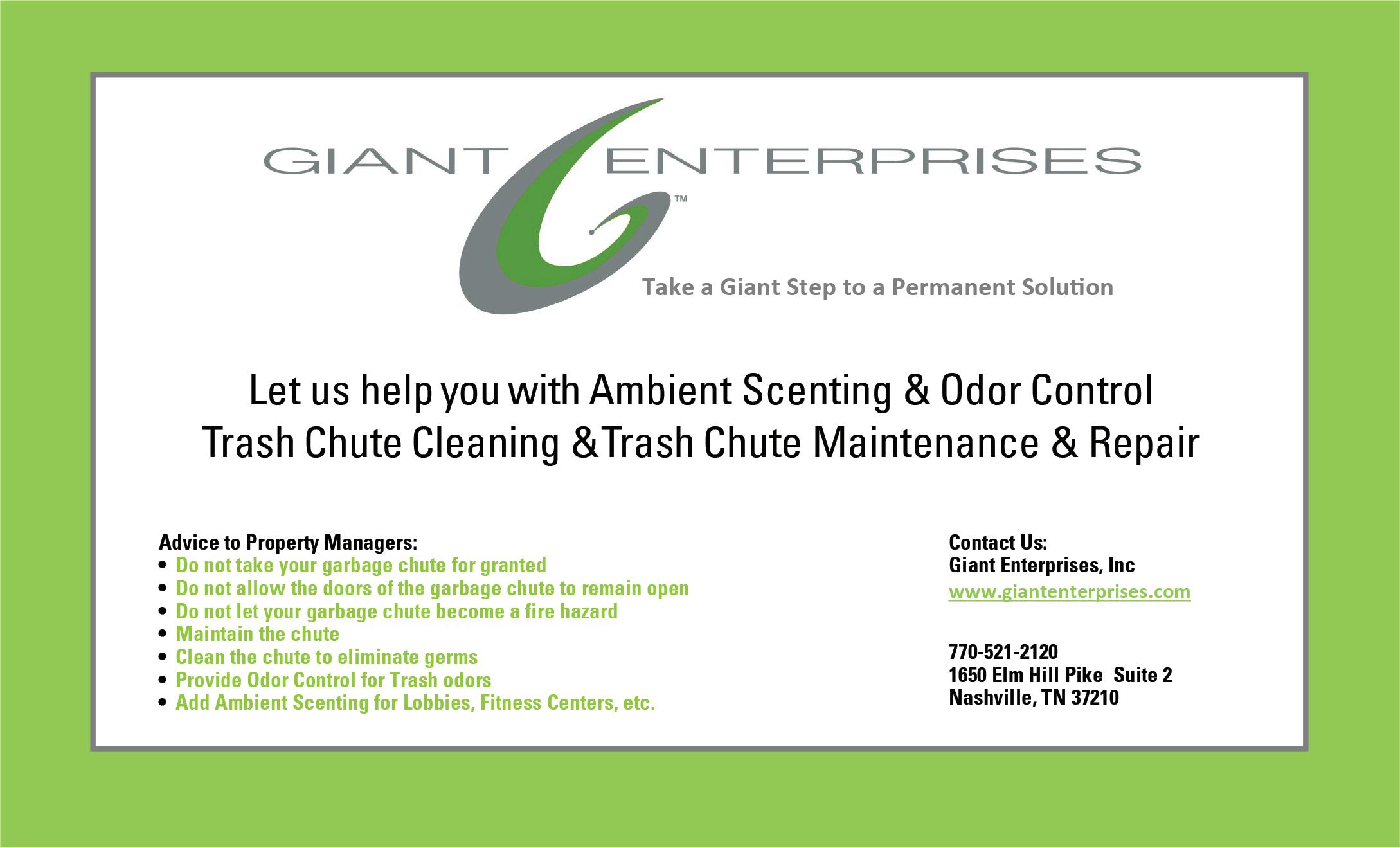 GIANT ENTERPRISES
™
Take a Giant Step to a Permanent Solution

Let us help you with Ambient Scenting & Odor Control
Trash Chute Cleaning &Trash Chute Maintenance & Repair

Advice to Property Managers:
• Do not take your garbage chute for granted
• Do not allow the doors of the garbage chute to remain open
• Do not let your garbage chute become a fire hazard
• Maintain the chute
• Clean the chute to eliminate germs
• Provide Odor Control for Trash odors
• Add Ambient Scenting for Lobbies, Fitness Centers, etc.

Contact Us:
Giant Enterprises, Inc
www.giantenterprises.com

770-521-2120
1650 Elm Hill Pike Suite 2
Nashville, TN 37210